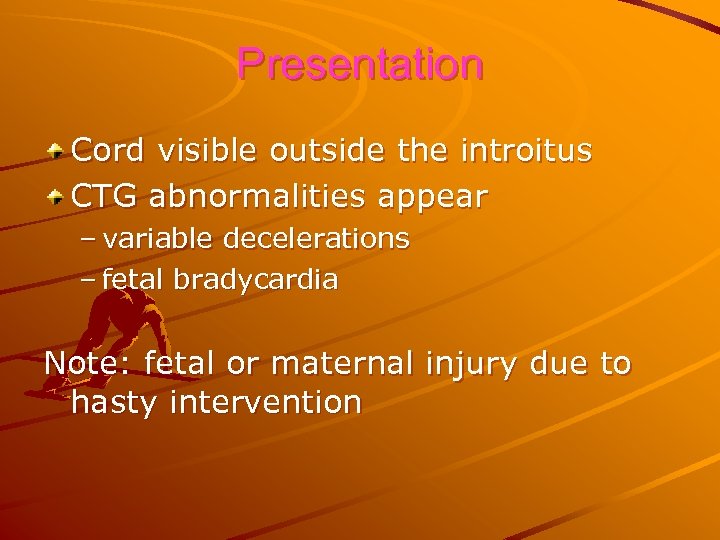 Presentation

Cord visible outside the introitus
CTG abnormalities appear
– variable decelerations
– fetal bradycardia

Note: fetal or maternal injury due to hasty intervention